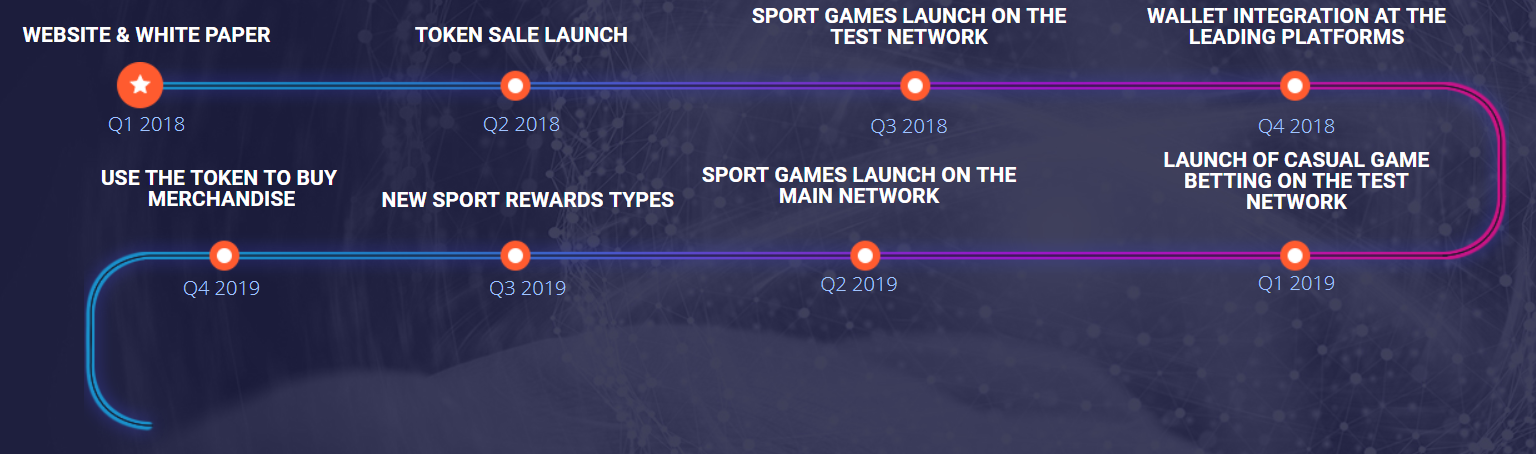 WEBSITE & WHITE PAPER
Q1 2018

TOKEN SALE LAUNCH
Q2 2018

SPORT GAMES LAUNCH ON THE TEST NETWORK
Q3 2018

WALLET INTEGRATION AT THE LEADING PLATFORMS
Q4 2018

LAUNCH OF CASUAL GAME BETTING ON THE TEST NETWORK
Q1 2019

SPORT GAMES LAUNCH ON THE MAIN NETWORK
Q2 2019

NEW SPORT REWARDS TYPES
Q3 2019

USE THE TOKEN TO BUY MERCHANDISE
Q4 2019